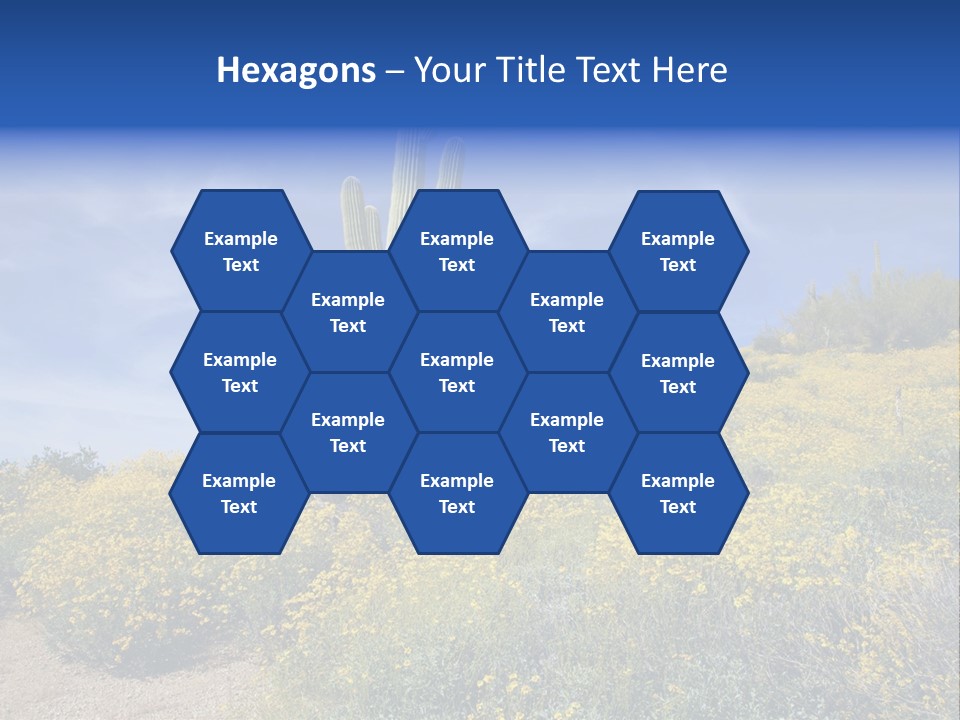 Hexagons – Your Title Text Here

Example Text

Example Text

Example Text

Example Text

Example Text

Example Text

Example Text

Example Text

Example Text

Example Text

Example Text

Example Text

Example Text